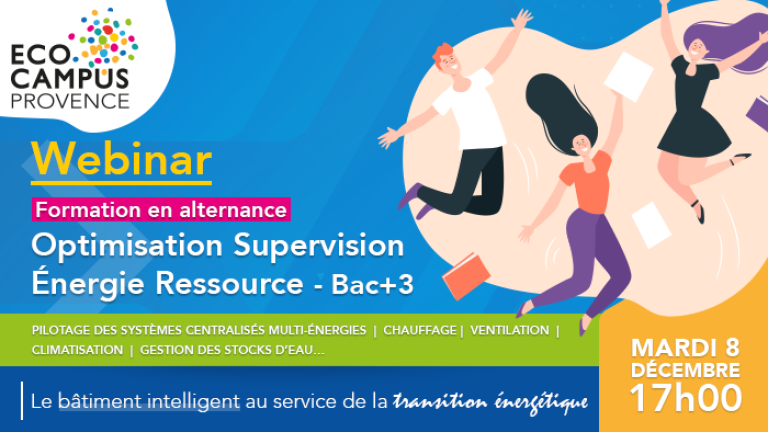 ECO CAMPUS PROVENCE

Webinar

Formation en alternance

Optimisation Supervision Énergie Ressource - Bac+3

PILOTAGE DES SYSTÈMES CENTRALISÉS MULTI-ÉNERGIES | CHAUFFAGE | VENTILATION | CLIMATISATION | GESTION DES STOCKS D'EAU...

MARDI 8 DÉCEMBRE 17h00

Le bâtiment intelligent au service de la transition énergétique